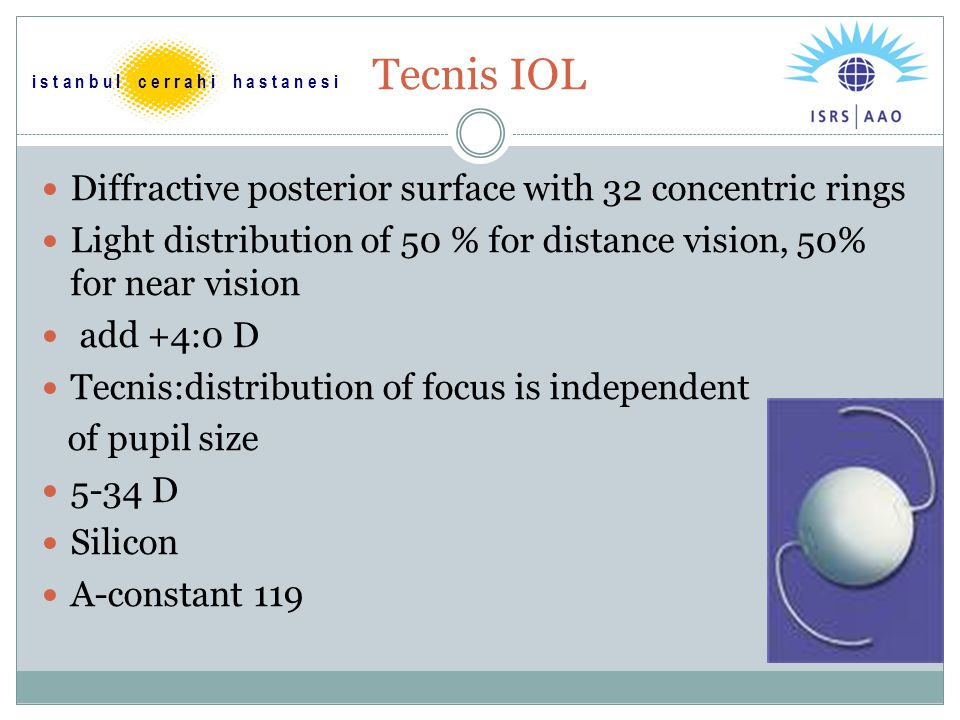 istanbul cerrahi hastanesi

Tecnis IOL

ISRS | AAO

- Diffractive posterior surface with 32 concentric rings
- Light distribution of 50 % for distance vision, 50% for near vision
- add +4:0 D
- Tecnis:distribution of focus is independent of pupil size
- 5-34 D
- Silicon
- A-constant 119